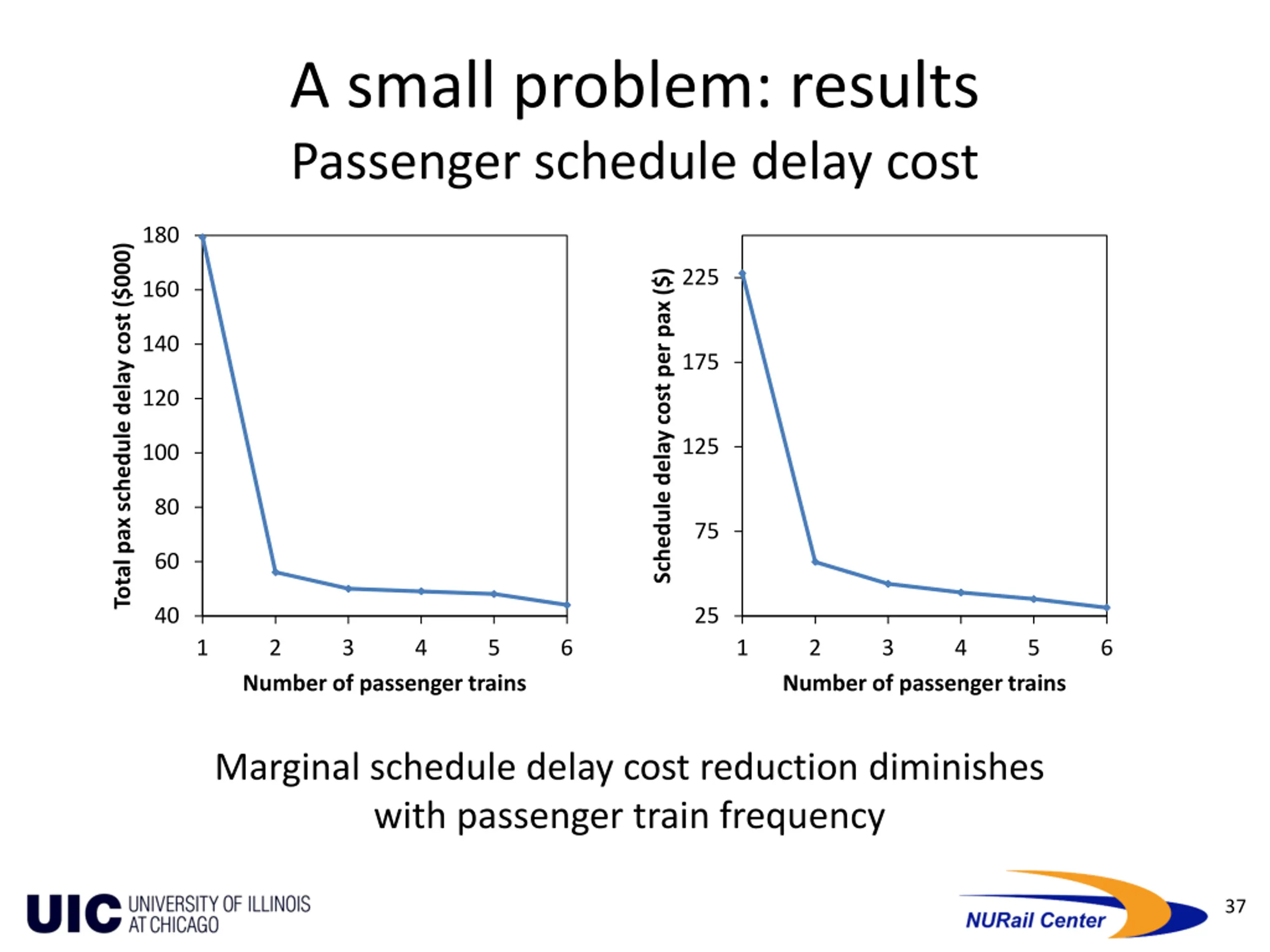 A small problem: results

Passenger schedule delay cost

Total pax schedule delay cost ($000)

180
160
140
120
100
80
60
40

1 2 3 4 5 6

Number of passenger trains

Schedule delay cost per pax ($)

225
175
125
75
25

1 2 3 4 5 6

Number of passenger trains

Marginal schedule delay cost reduction diminishes with passenger train frequency

UIC UNIVERSITY OF ILLINOIS AT CHICAGO

NURail Center

37